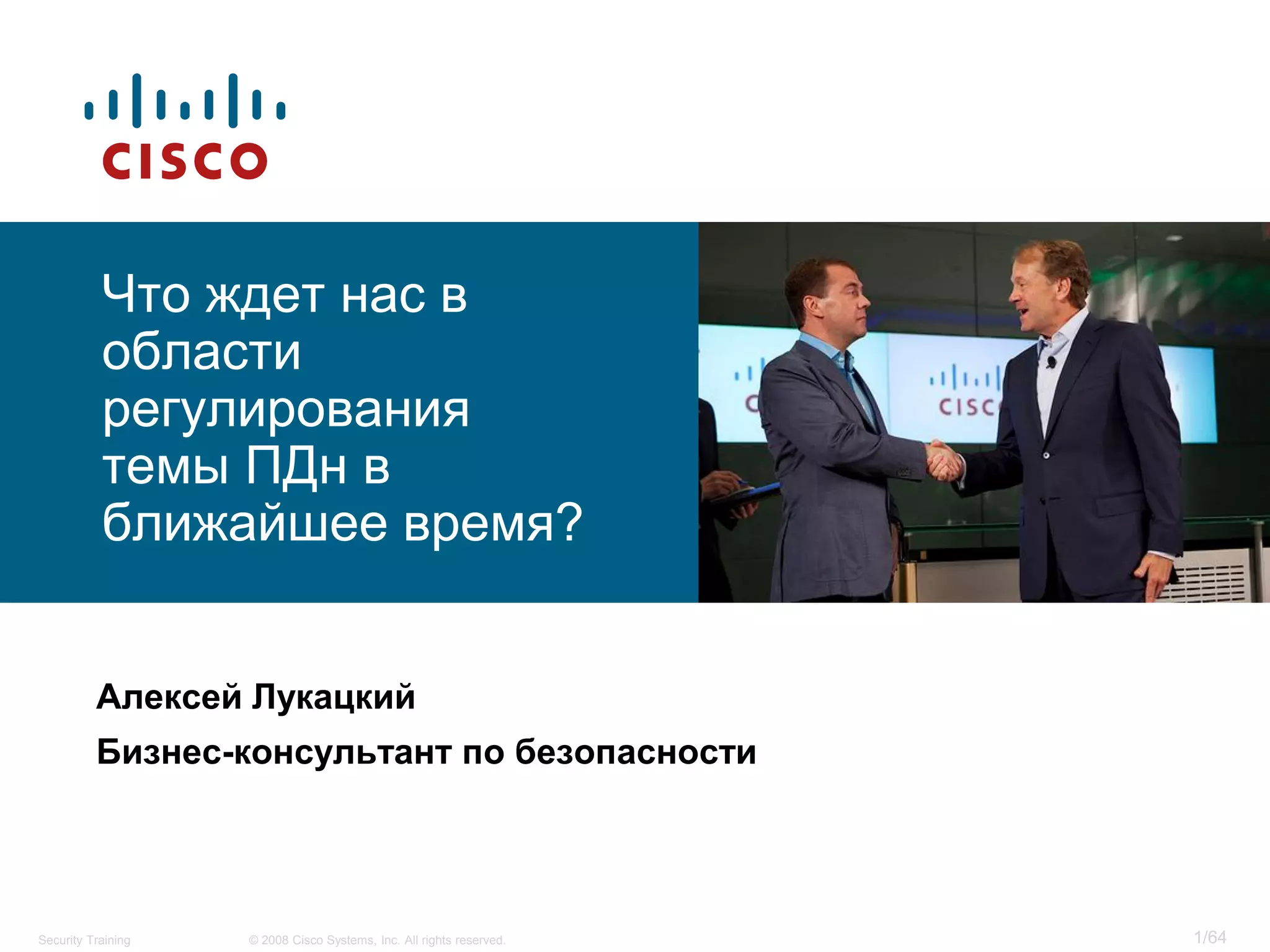 CISCO

Что ждет нас в области регулирования темы ПДн в ближайшее время?

CISC

Алексей Лукацкий

Бизнес-консультант по безопасности

Security Training

© 2008 Cisco Systems, Inc. All rights reserved.

1/64